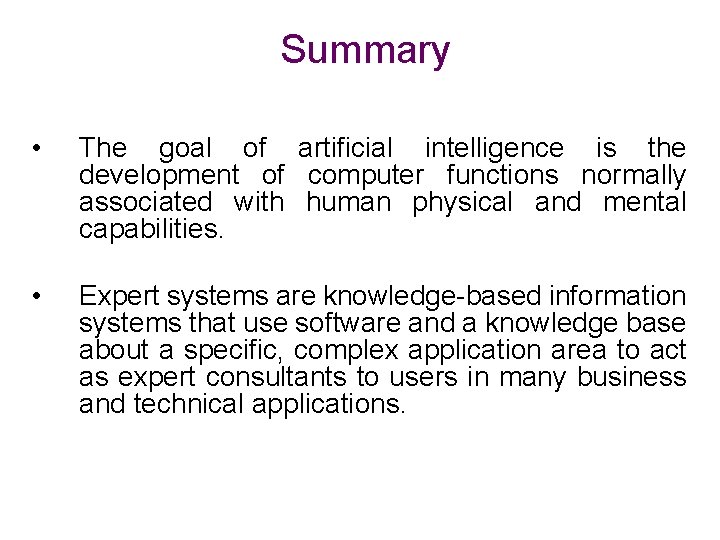 Summary

• The goal of artificial intelligence is the development of computer functions normally associated with human physical and mental capabilities.

• Expert systems are knowledge-based information systems that use software and a knowledge base about a specific, complex application area to act as expert consultants to users in many business and technical applications.